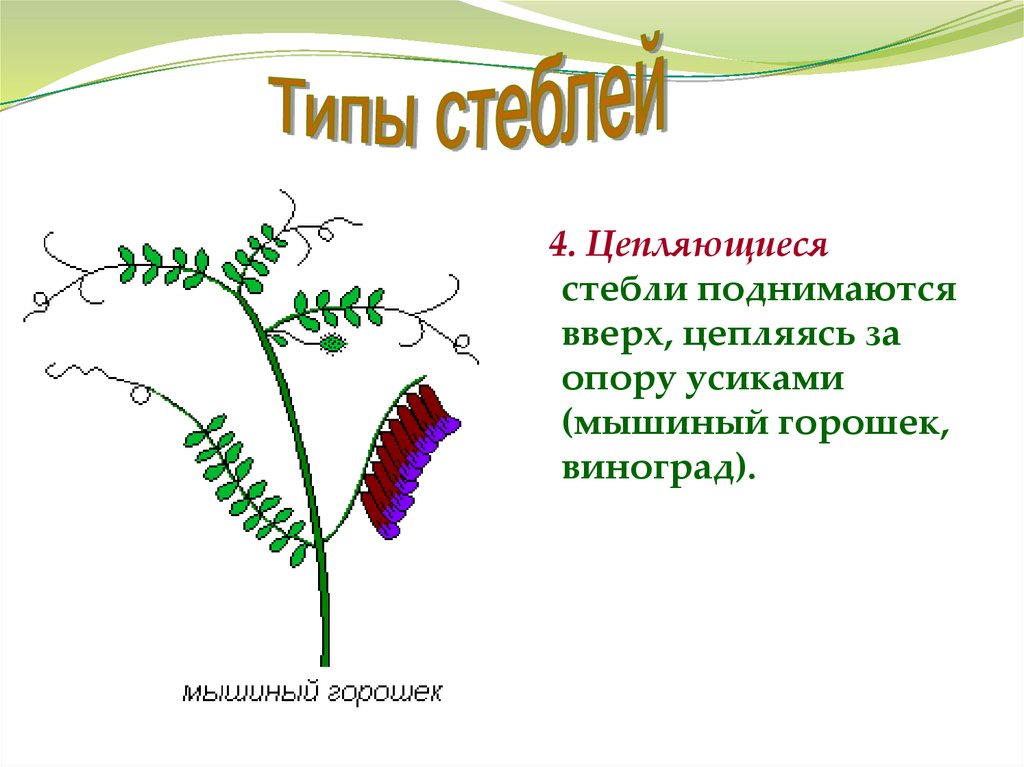 Типы стеблей

4. Цепляющиеся стебли поднимаются вверх, цепляясь за опору усиками (мышиный горошек, виноград).

мышиный горошек